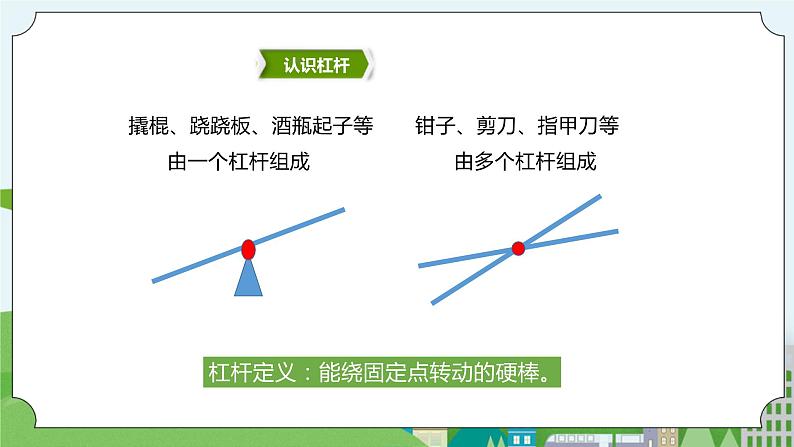 认识杠杆

撬棍、跷跷板、酒瓶起子等
由一个杠杆组成

钳子、剪刀、指甲刀等
由多个杠杆组成

杠杆定义：能绕固定点转动的硬棒。